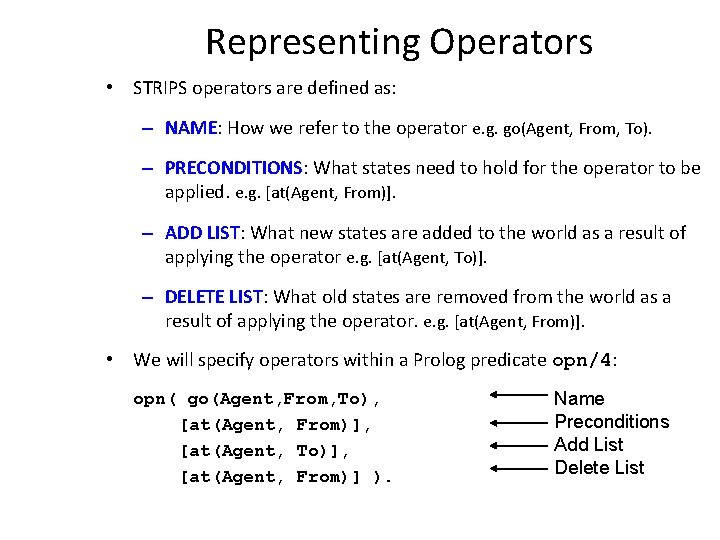 Representing Operators

• STRIPS operators are defined as:

– NAME: How we refer to the operator e.g. go(Agent, From, To).

– PRECONDITIONS: What states need to hold for the operator to be applied. e.g. [at(Agent, From)].

– ADD LIST: What new states are added to the world as a result of applying the operator e.g. [at(Agent, To)].

– DELETE LIST: What old states are removed from the world as a result of applying the operator. e.g. [at(Agent, From)].

• We will specify operators within a Prolog predicate opn/4:

opn( go(Agent,From,To),
[at(Agent, From)],
[at(Agent, To)],
[at(Agent, From)] ).

Name
Preconditions
Add List
Delete List